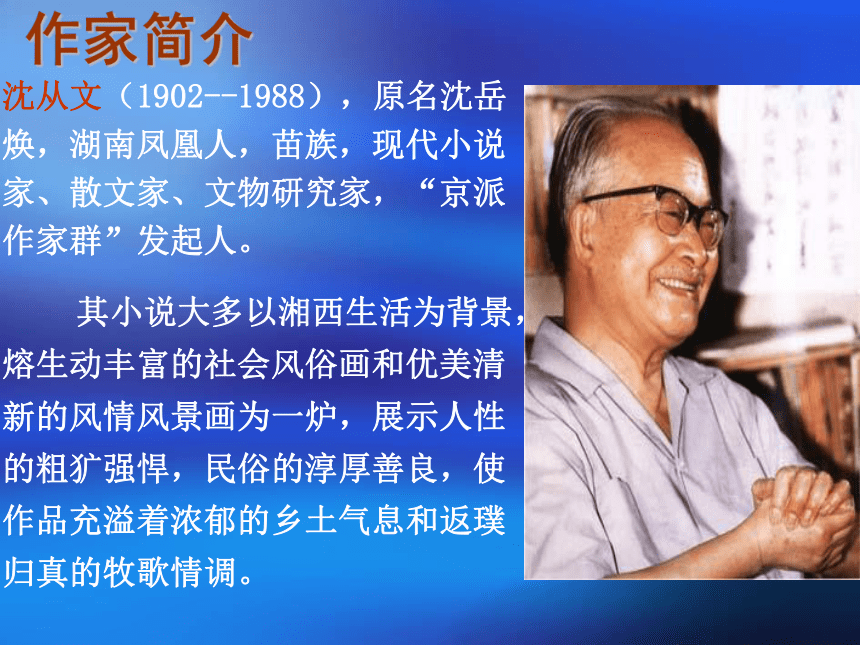 作家简介

沈从文（1902--1988），原名沈岳焕，湖南凤凰人，苗族，现代小说家、散文家、文物研究家，“京派作家群”发起人。

其小说大多以湘西生活为背景，熔生动丰富的社会风俗画和优美清新的风情风景画为一炉，展示人性的粗犷强悍，民俗的淳厚善良，使作品充溢着浓郁的乡土气息和返璞归真的牧歌情调。